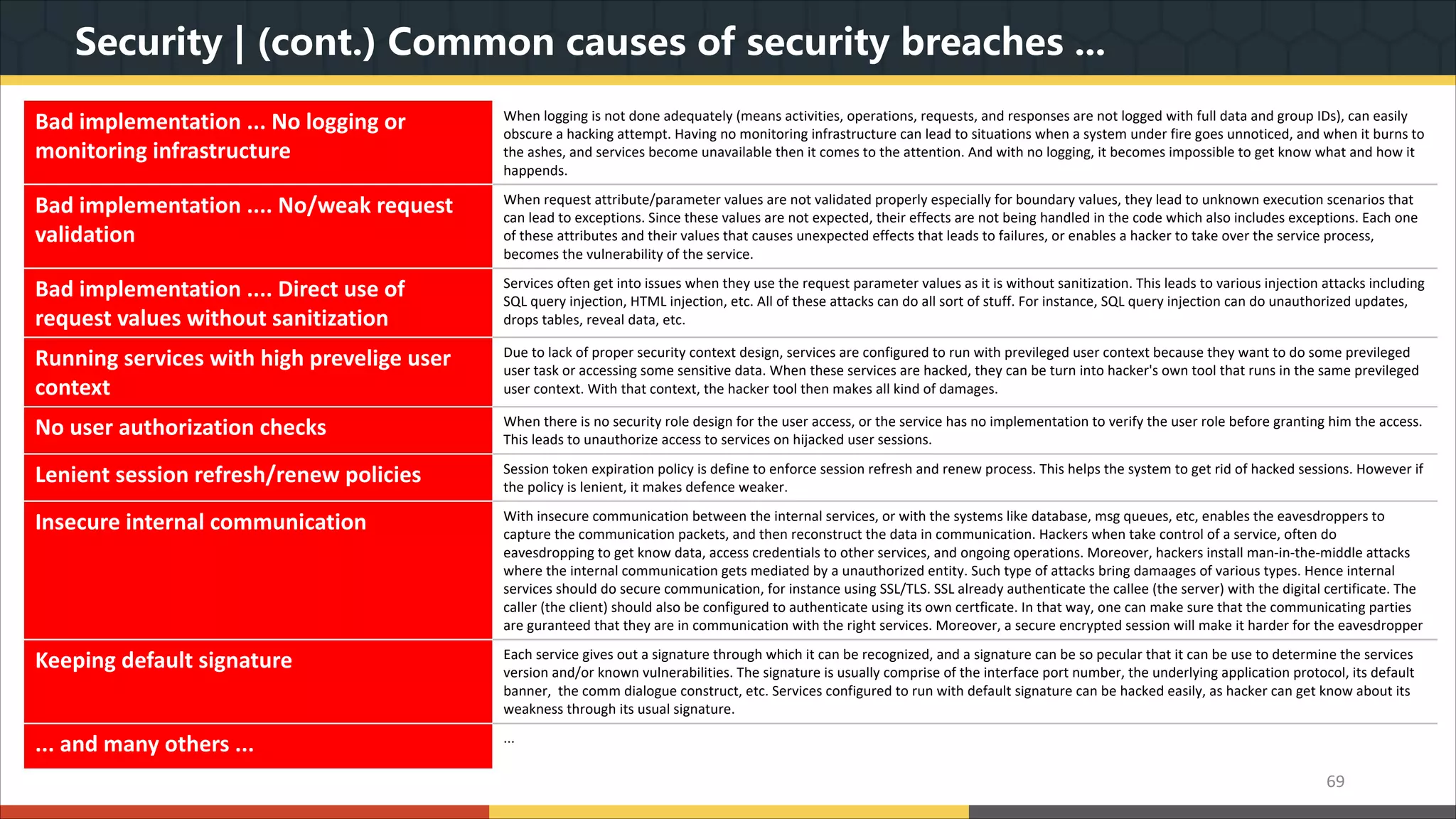 Security | (cont.) Common causes of security breaches ...

| | |
|---|---|
| Bad implementation ... No logging or monitoring infrastructure | When logging is not done adequately (means activities, operations, requests, and responses are not logged with full data and group IDs), can easily obscure a hacking attempt. Having no monitoring infrastructure can lead to situations when a system under fire goes unnoticed, and when it burns to the ashes, and services become unavailable then it comes to the attention. And with no logging, it becomes impossible to get know what and how it happends. |
| Bad implementation .... No/weak request validation | When request attribute/parameter values are not validated properly especially for boundary values, they lead to unknown execution scenarios that can lead to exceptions. Since these values are not expected, their effects are not being handled in the code which also includes exceptions. Each one of these attributes and their values that causes unexpected effects that leads to failures, or enables a hacker to take over the service process, becomes the vulnerability of the service. |
| Bad implementation .... Direct use of request values without sanitization | Services often get into issues when they use the request parameter values as it is without sanitization. This leads to various injection attacks including SQL query injection, HTML injection, etc. All of these attacks can do all sort of stuff. For instance, SQL query injection can do unauthorized updates, drops tables, reveal data, etc. |
| Running services with high prevelige user context | Due to lack of proper security context design, services are configured to run with previleged user context because they want to do some previleged user task or accessing some sensitive data. When these services are hacked, they can be turn into hacker's own tool that runs in the same previleged user context. With that context, the hacker tool then makes all kind of damages. |
| No user authorization checks | When there is no security role design for the user access, or the service has no implementation to verify the user role before granting him the access. This leads to unauthorize access to services on hijacked user sessions. |
| Lenient session refresh/renew policies | Session token expiration policy is define to enforce session refresh and renew process. This helps the system to get rid of hacked sessions. However if the policy is lenient, it makes defence weaker. |
| Insecure internal communication | With insecure communication between the internal services, or with the systems like database, msg queues, etc, enables the eavesdroppers to capture the communication packets, and then reconstruct the data in communication. Hackers when take control of a service, often do eavesdropping to get know data, access credentials to other services, and ongoing operations. Moreover, hackers install man-in-the-middle attacks where the internal communication gets mediated by a unauthorized entity. Such type of attacks bring damaages of various types. Hence internal services should do secure communication, for instance using SSL/TLS. SSL already authenticate the callee (the server) with the digital certificate. The caller (the client) should also be configured to authenticate using its own certficate. In that way, one can make sure that the communicating parties are guranteed that they are in communication with the right services. Moreover, a secure encrypted session will make it harder for the eavesdropper |
| Keeping default signature | Each service gives out a signature through which it can be recognized, and a signature can be so pecular that it can be use to determine the services version and/or known vulnerabilities. The signature is usually comprise of the interface port number, the underlying application protocol, its default banner, the comm dialogue construct, etc. Services configured to run with default signature can be hacked easily, as hacker can get know about its weakness through its usual signature. |
| ... and many others ... | ... |

69